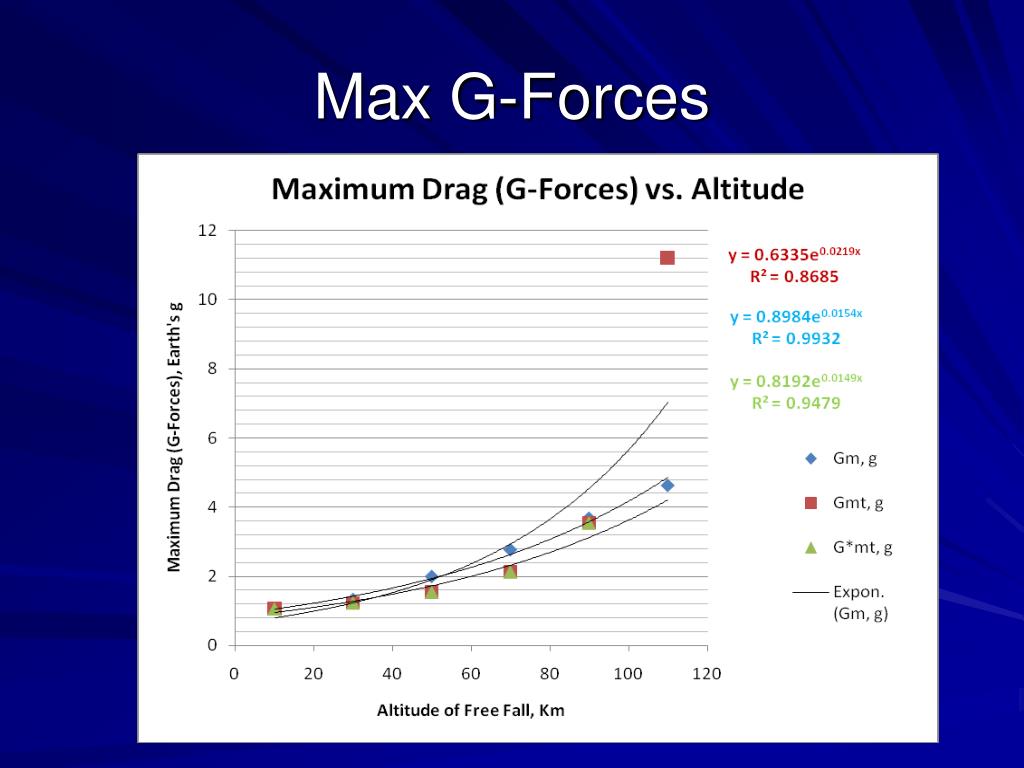 Max G-Forces

Maximum Drag (G-Forces) vs. Altitude

Maximum Drag (G-Forces), Earth's g

12
10
8
6
4
2
0

0 20 40 60 80 100 120

Altitude of Free Fall, Km

$y = 0.6335e^{0.0219x}$
$R^2 = 0.8685$

$y = 0.8984e^{0.0154x}$
$R^2 = 0.9932$

$y = 0.8192e^{0.0149x}$
$R^2 = 0.9479$

Gm, g

Gmt, g

G*mt, g

Expon. (Gm, g)